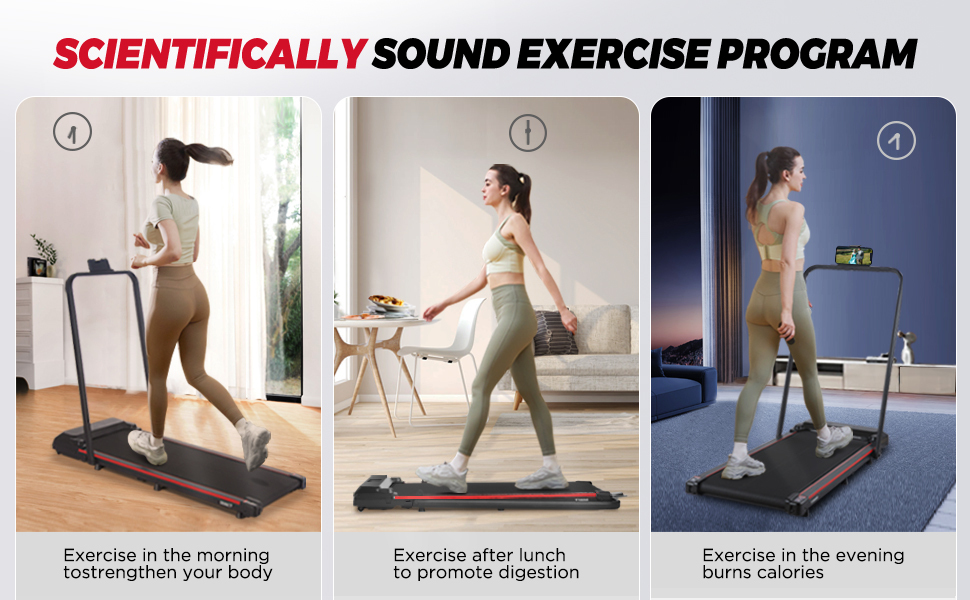 SCIENTIFICALLY SOUND EXERCISE PROGRAM

Exercise in the morning tostrengthen your body

Exercise after lunch to promote digestion

Exercise in the evening burns calories